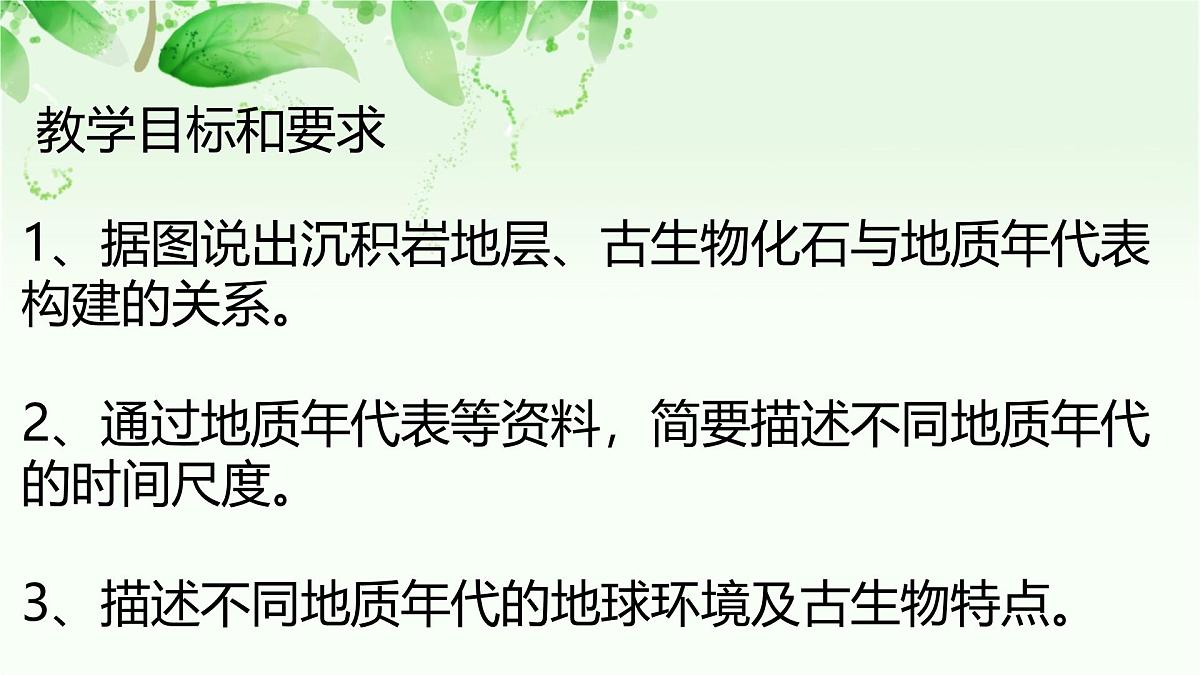 教学目标和要求

1、据图说出沉积岩地层、古生物化石与地质年代表构建的关系。

2、通过地质年代表等资料，简要描述不同地质年代的时间尺度。

3、描述不同地质年代的地球环境及古生物特点。